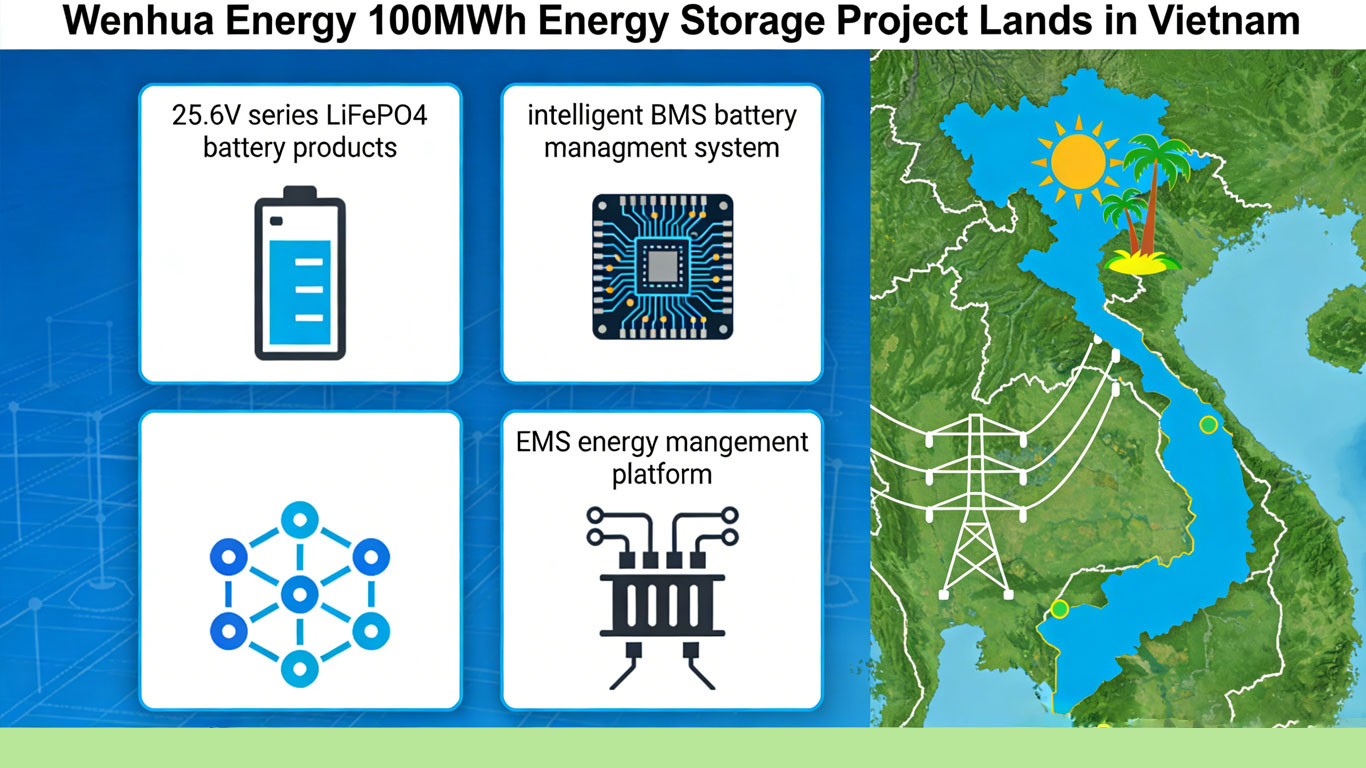 Wenhua Energy 100MWh Energy Storage Project Lands in Vietnam

25.6V series LiFePO4 battery products

intelligent BMS battery managment system

EMS energy mangement platform